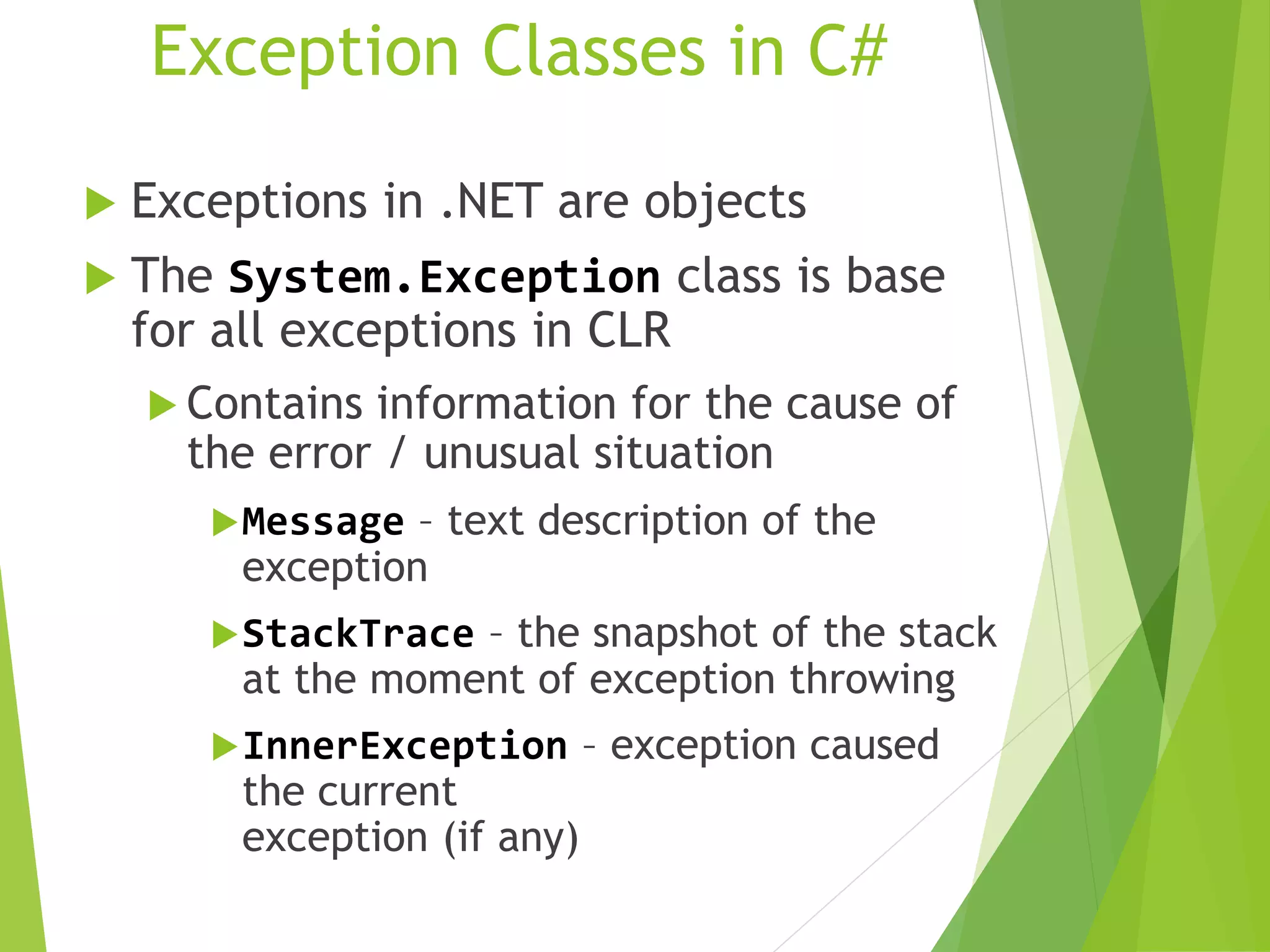 Exception Classes in C#

Exceptions in .NET are objects

The System.Exception class is base for all exceptions in CLR

Contains information for the cause of the error / unusual situation

Message – text description of the exception

StackTrace – the snapshot of the stack at the moment of exception throwing

InnerException – exception caused the current exception (if any)